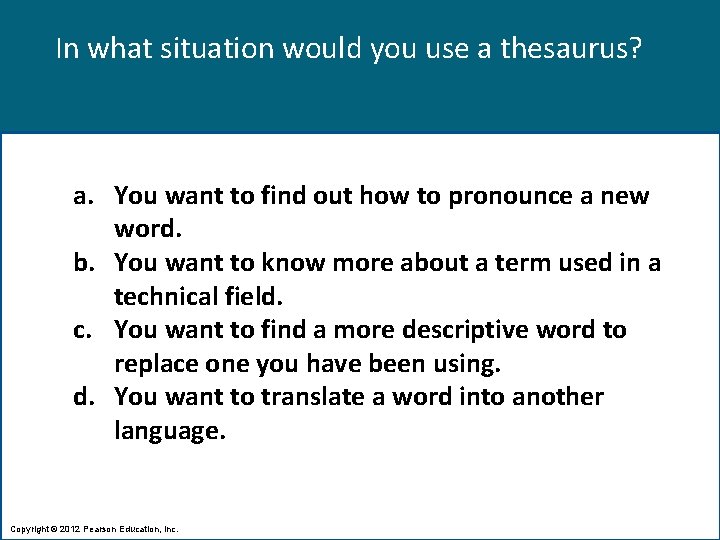 In what situation would you use a thesaurus?

a. You want to find out how to pronounce a new word.
b. You want to know more about a term used in a technical field.
c. You want to find a more descriptive word to replace one you have been using.
d. You want to translate a word into another language.

Copyright © 2012 Pearson Education, Inc.